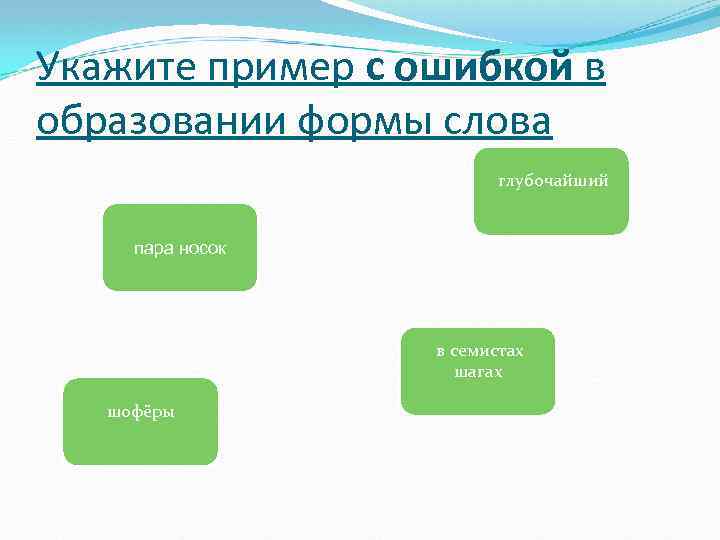 Укажите пример с ошибкой в образовании формы слова

глубочайший

пара носок

в семистах шагах

шофёры